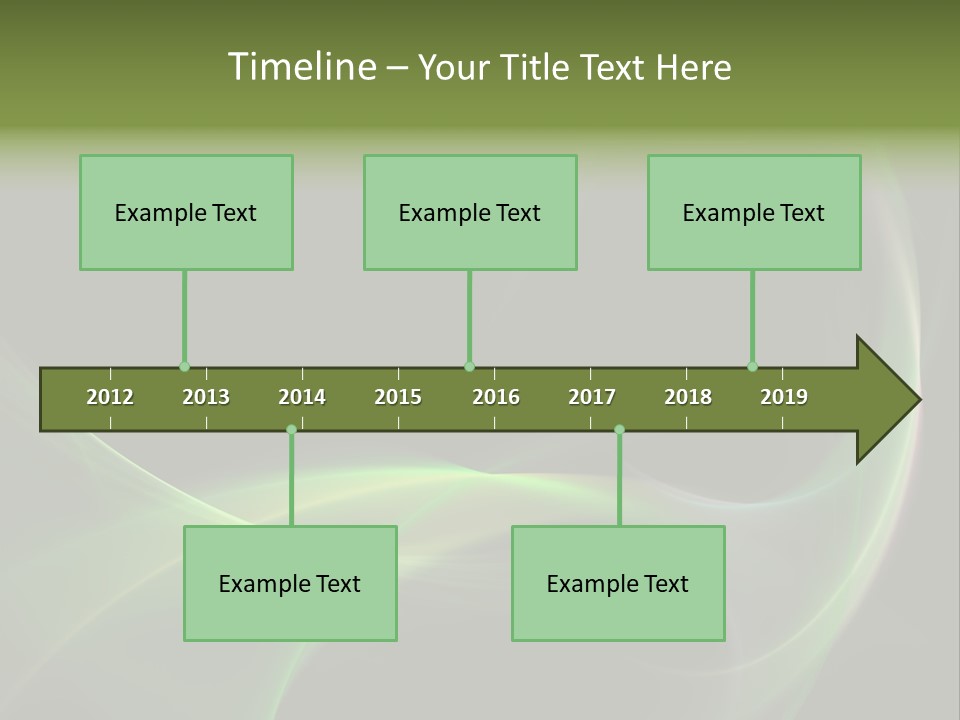 Timeline – Your Title Text Here

Example Text

Example Text

Example Text

2012 2013 2014 2015 2016 2017 2018 2019

Example Text

Example Text